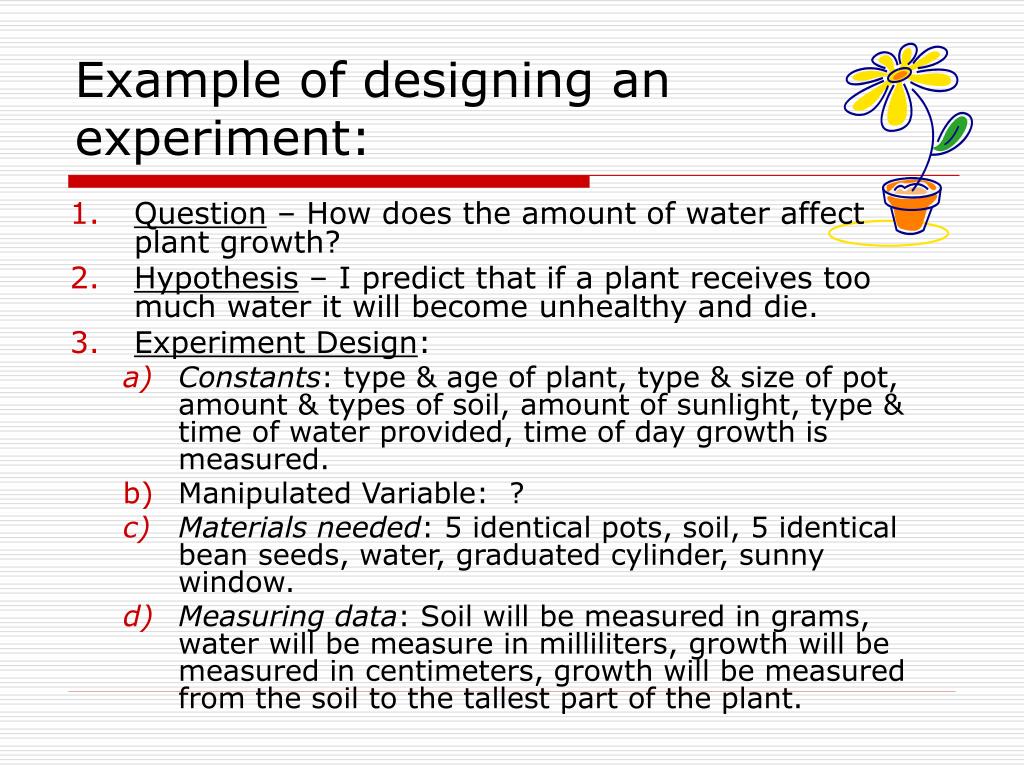 Example of designing an experiment:

1. Question – How does the amount of water affect plant growth?
2. Hypothesis – I predict that if a plant receives too much water it will become unhealthy and die.
3. Experiment Design:
a) Constants: type & age of plant, type & size of pot, amount & types of soil, amount of sunlight, type & time of water provided, time of day growth is measured.
b) Manipulated Variable: ?
c) Materials needed: 5 identical pots, soil, 5 identical bean seeds, water, graduated cylinder, sunny window.
d) Measuring data: Soil will be measured in grams, water will be measure in milliliters, growth will be measured in centimeters, growth will be measured from the soil to the tallest part of the plant.